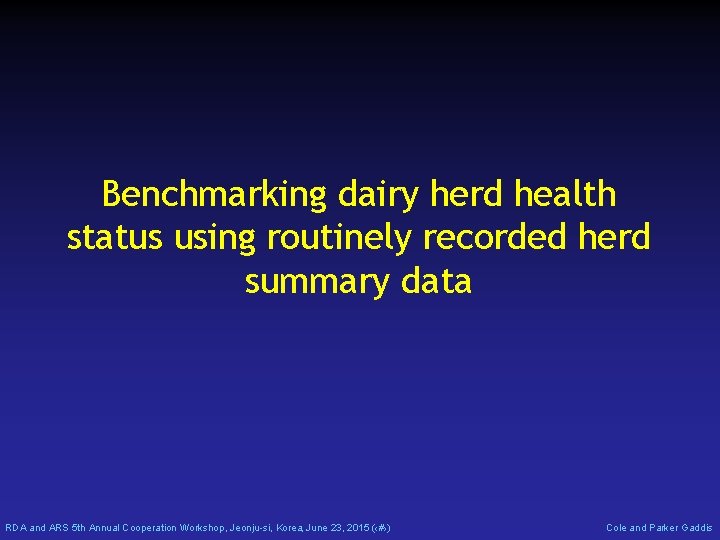 Benchmarking dairy herd health status using routinely recorded herd summary data

RDA and ARS 5th Annual Cooperation Workshop, Jeonju-si, Korea, June 23, 2015 (‹#›)

Cole and Parker Gaddis